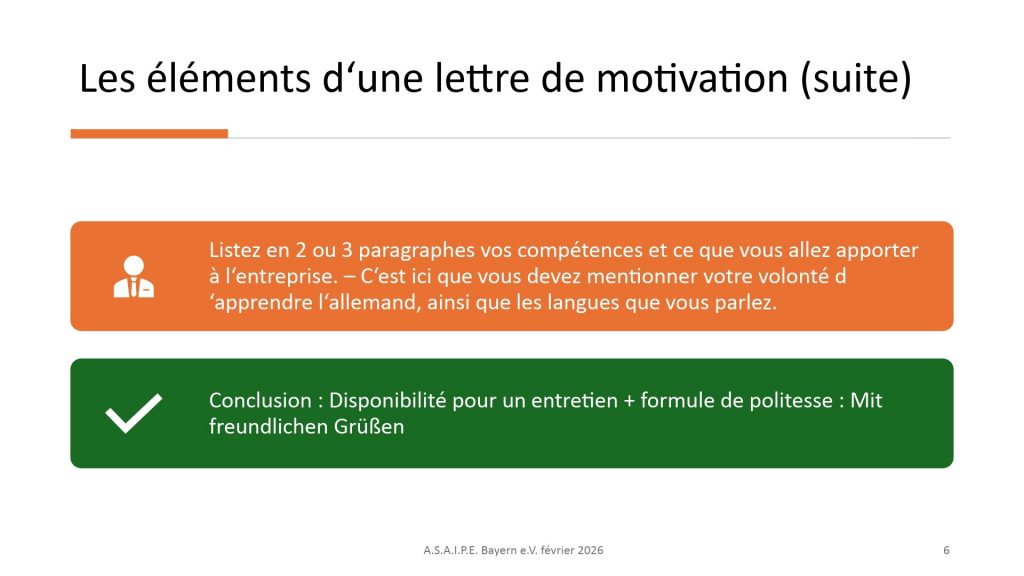 Les éléments d‘une lettre de motivation (suite)

Listez en 2 ou 3 paragraphes vos compétences et ce que vous allez apporter à l‘entreprise. – C‘est ici que vous devez mentionner votre volonté d ‘apprendre l‘allemand, ainsi que les langues que vous parlez.

Conclusion : Disponibilité pour un entretien + formule de politesse : Mit freundlichen Grüßen

A.S.A.I.P.E. Bayern e.V. février 2026

6